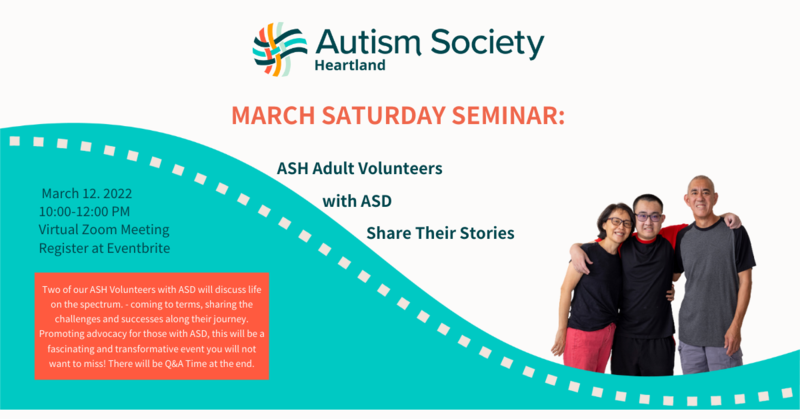 Autism Society
Heartland

MARCH SATURDAY SEMINAR:

ASH Adult Volunteers
with ASD
Share Their Stories

March 12. 2022
10:00-12:00 PM
Virtual Zoom Meeting
Register at Eventbrite

Two of our ASH Volunteers with ASD will discuss life on the spectrum. - coming to terms, sharing the challenges and successes along their journey. Promoting advocacy for those with ASD, this will be a fascinating and transformative event you will not want to miss! There will be Q&A Time at the end.